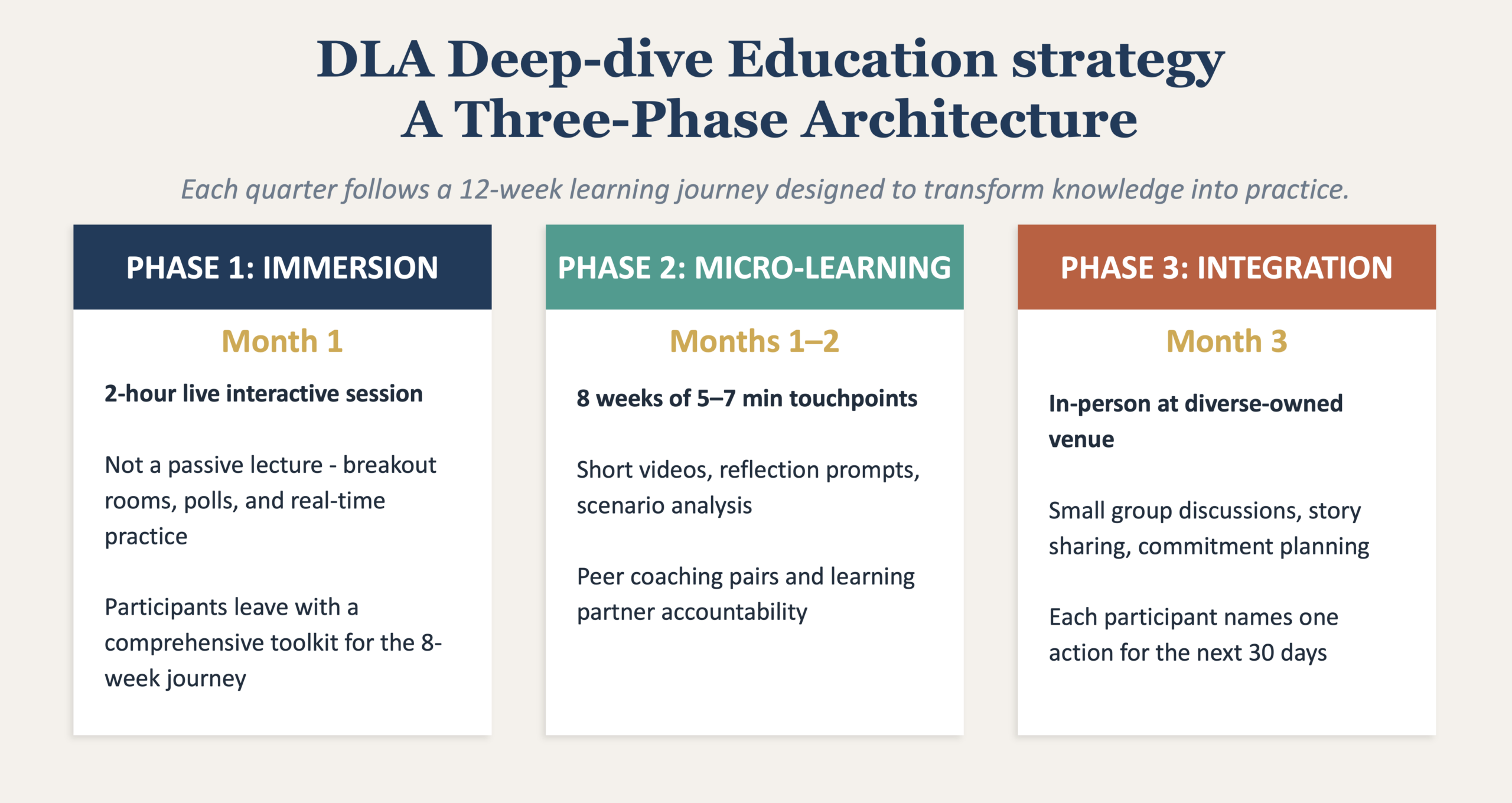 DLA Deep-dive Education strategy
A Three-Phase Architecture

Each quarter follows a 12-week learning journey designed to transform knowledge into practice.

PHASE 1: IMMERSION

Month 1

2-hour live interactive session

Not a passive lecture - breakout rooms, polls, and real-time practice

Participants leave with a comprehensive toolkit for the 8-week journey

PHASE 2: MICRO-LEARNING

Months 1–2

8 weeks of 5–7 min touchpoints

Short videos, reflection prompts, scenario analysis

Peer coaching pairs and learning partner accountability

PHASE 3: INTEGRATION

Month 3

In-person at diverse-owned venue

Small group discussions, story sharing, commitment planning

Each participant names one action for the next 30 days